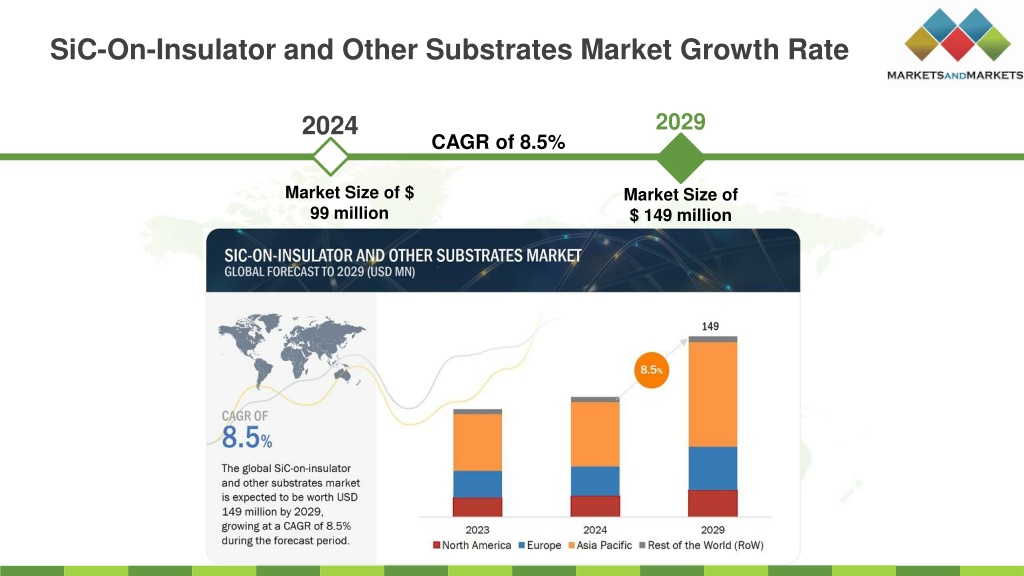 SiC-On-Insulator and Other Substrates Market Growth Rate

MARKETSANDMARKETS

2024

CAGR of 8.5%

2029

Market Size of $ 99 million

Market Size of $ 149 million

SIC-ON-INSULATOR AND OTHER SUBSTRATES MARKET
GLOBAL FORECAST TO 2029 (USD MN)

CAGR OF
8.5%

The global SiC-on-insulator and other substrates market is expected to be worth USD 149 million by 2029, growing at a CAGR of 8.5% during the forecast period.

149

8.5%

2023 2024 2029

North America Europe Asia Pacific Rest of the World (RoW)